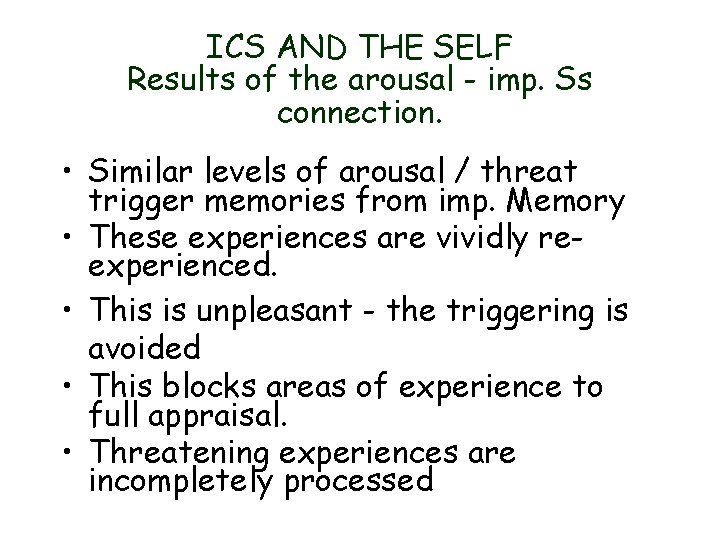 ICS AND THE SELF
Results of the arousal - imp. Ss connection.

• Similar levels of arousal / threat trigger memories from imp. Memory
• These experiences are vividly re-experienced.
• This is unpleasant - the triggering is avoided
• This blocks areas of experience to full appraisal.
• Threatening experiences are incompletely processed